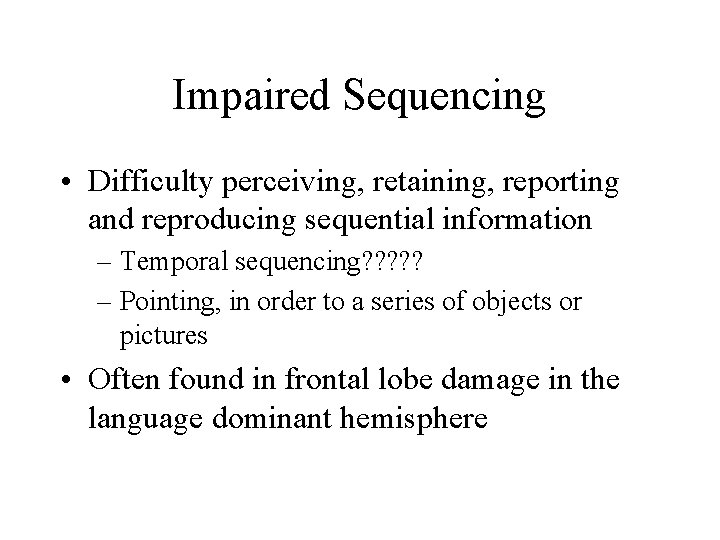 Impaired Sequencing

• Difficulty perceiving, retaining, reporting and reproducing sequential information
– Temporal sequencing?????
– Pointing, in order to a series of objects or pictures

• Often found in frontal lobe damage in the language dominant hemisphere